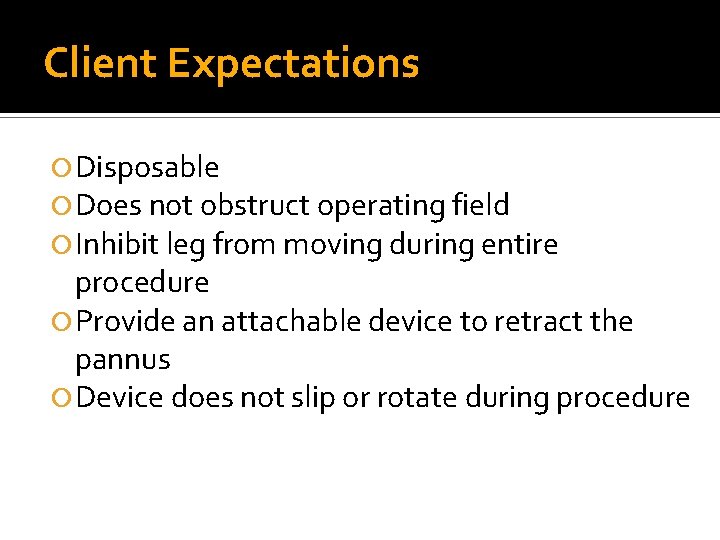 Client Expectations

Disposable
Does not obstruct operating field
Inhibit leg from moving during entire procedure
Provide an attachable device to retract the pannus
Device does not slip or rotate during procedure